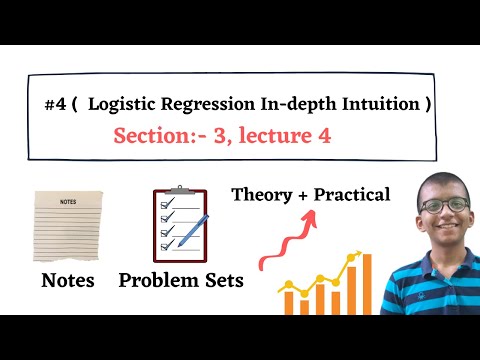 #4 ( Logistic Regression In-depth Intuition )
Section:- 3, lecture 4

NOTES

Theory + Practical

Notes Problem Sets